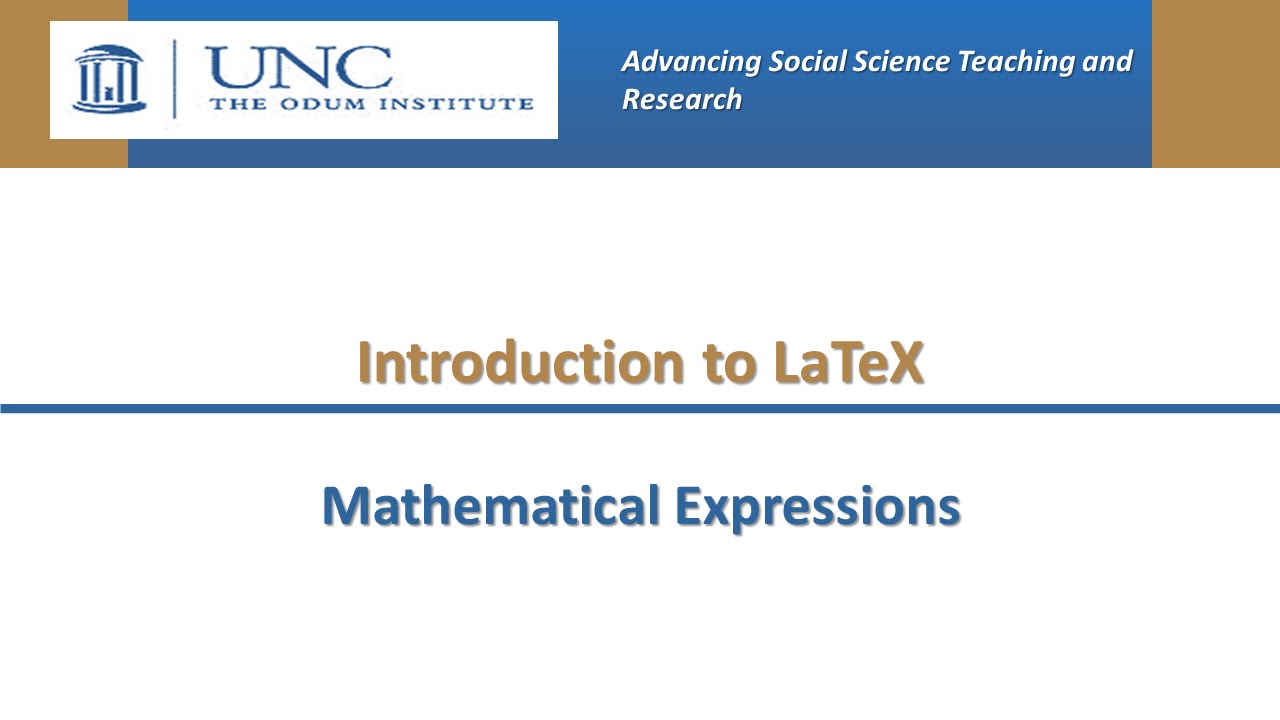 UNC
THE ODUM INSTITUTE

Advancing Social Science Teaching and Research

Introduction to LaTeX

Mathematical Expressions